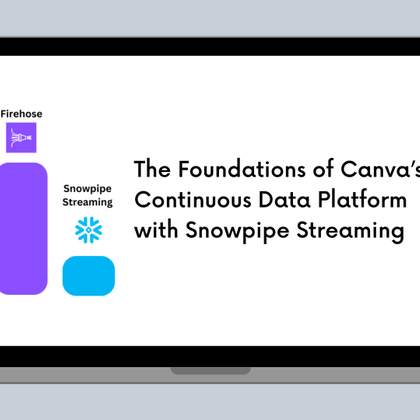 Firehose

Snowpipe Streaming

The Foundations of Canva's Continuous Data Platform with Snowpipe Streaming